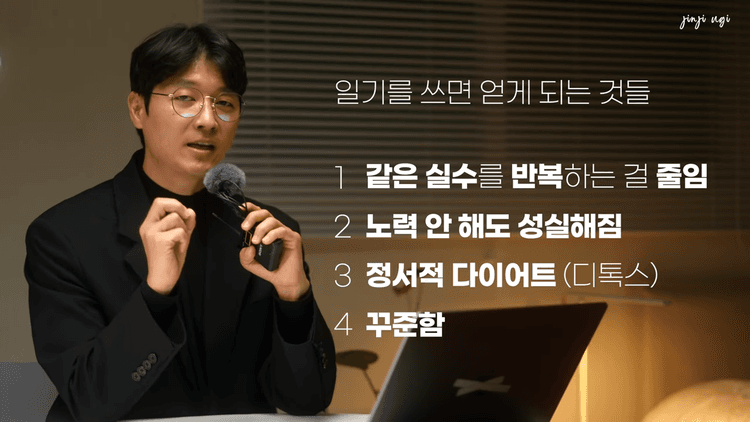 jinji ugi

일기를 쓰면 얻게 되는 것들

1 같은 실수를 반복하는 걸 줄임

2 노력 안 해도 성실해짐

3 정서적 다이어트 (디톡스)

4 꾸준함